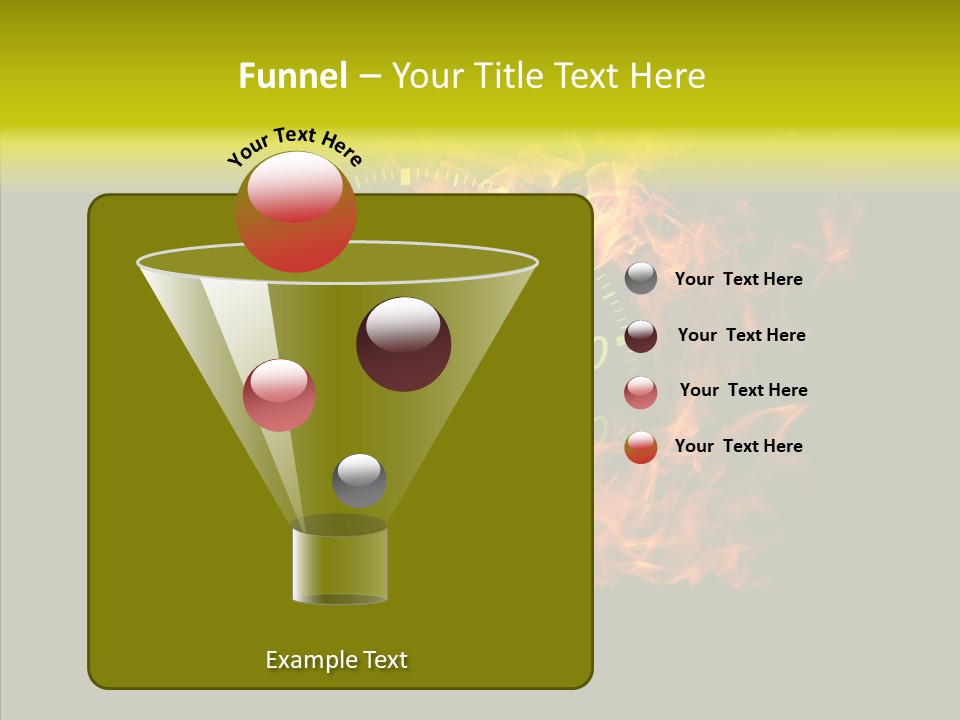 Funnel – Your Title Text Here

Your Text Here

Your Text Here

Your Text Here

Your Text Here

Your Text Here

Example Text